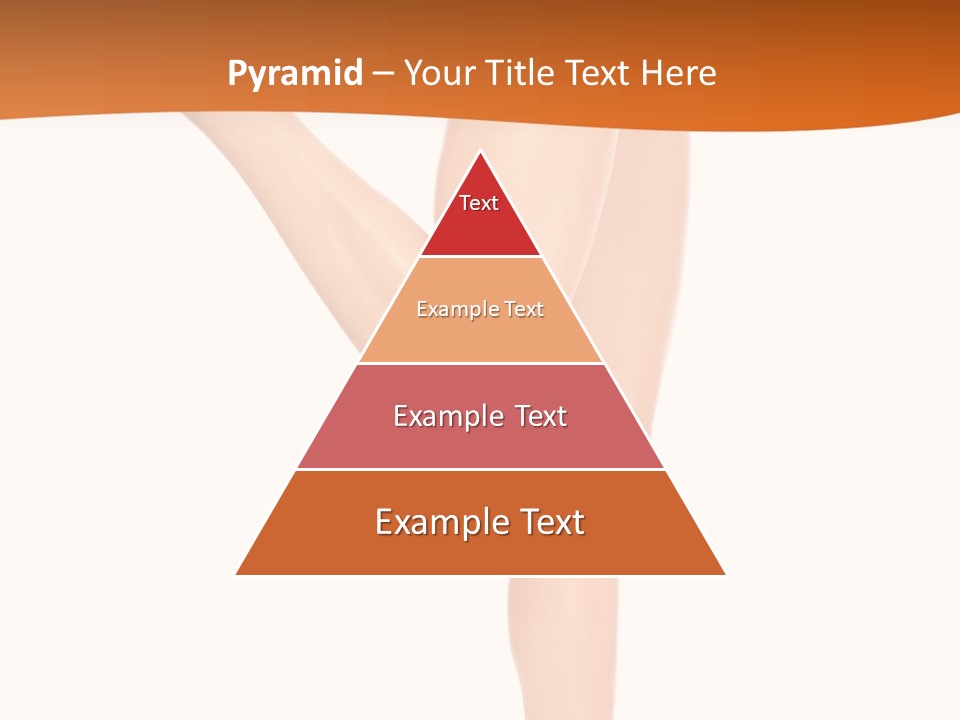 Pyramid – Your Title Text Here

Text

Example Text

Example Text

Example Text